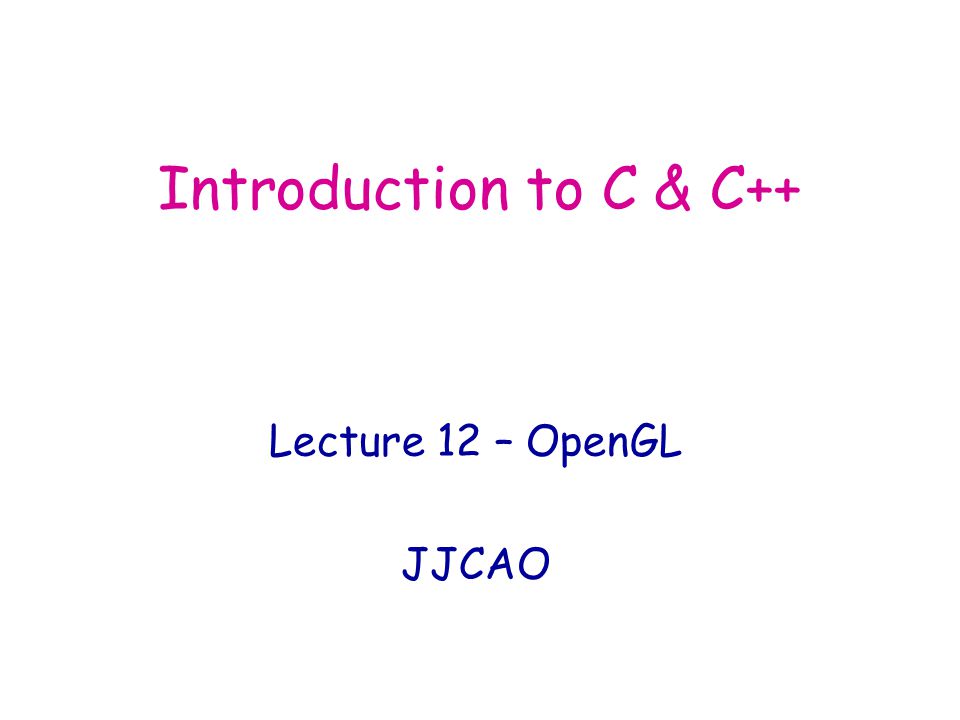 Introduction to C & C++

Lecture 12 – OpenGL

JJCAO